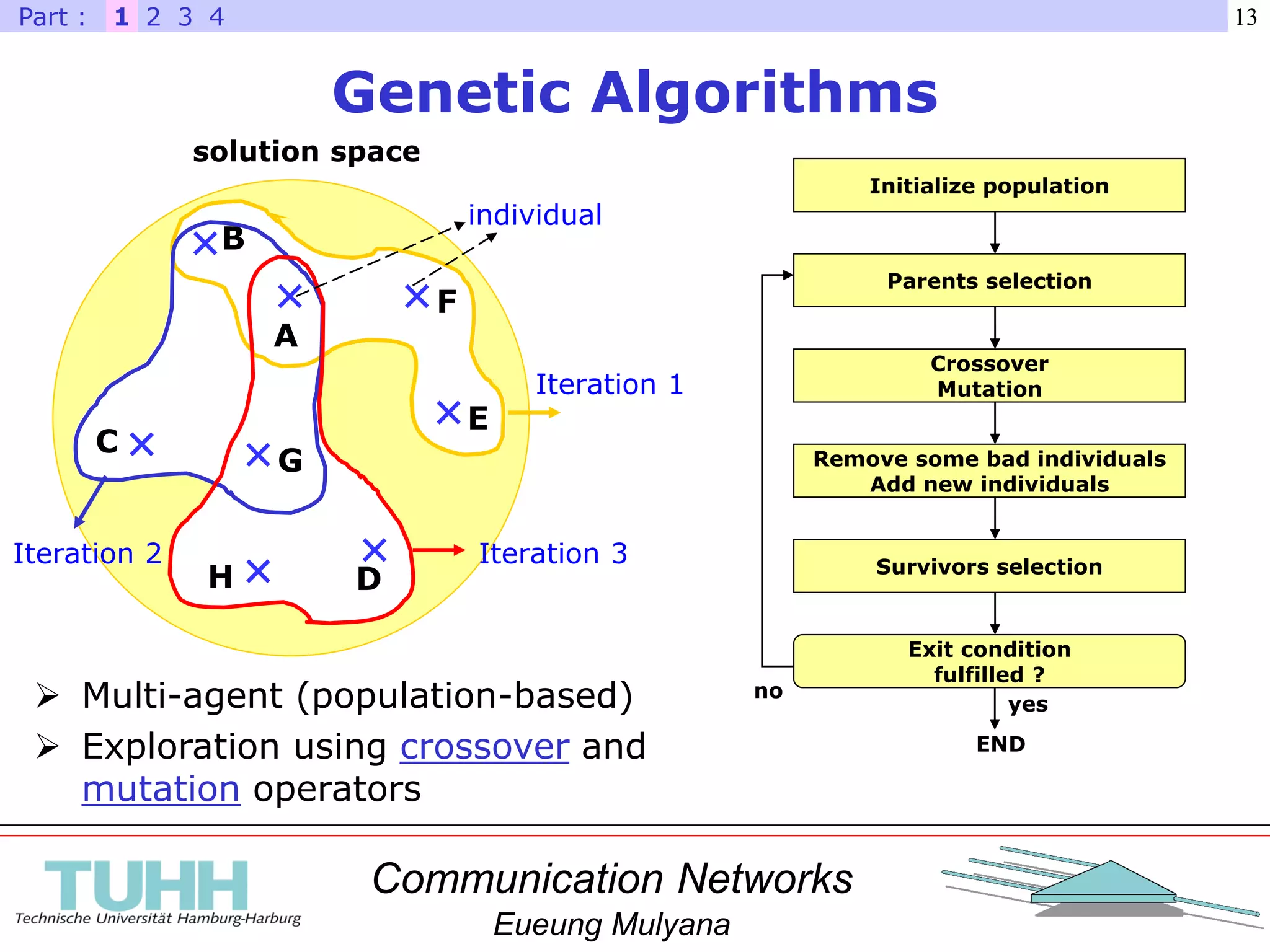 Part : 1 2 3 4

13

Genetic Algorithms

solution space

individual

B

A

F

E

C

G

H

D

Iteration 1

Iteration 2

Iteration 3

Initialize population

Parents selection

Crossover
Mutation

Remove some bad individuals
Add new individuals

Survivors selection

Exit condition
fulfilled ?

no

yes

END

➢ Multi-agent (population-based)

➢ Exploration using crossover and mutation operators

TUHH
Technische Universität Hamburg-Harburg

Communication Networks

Eueung Mulyana